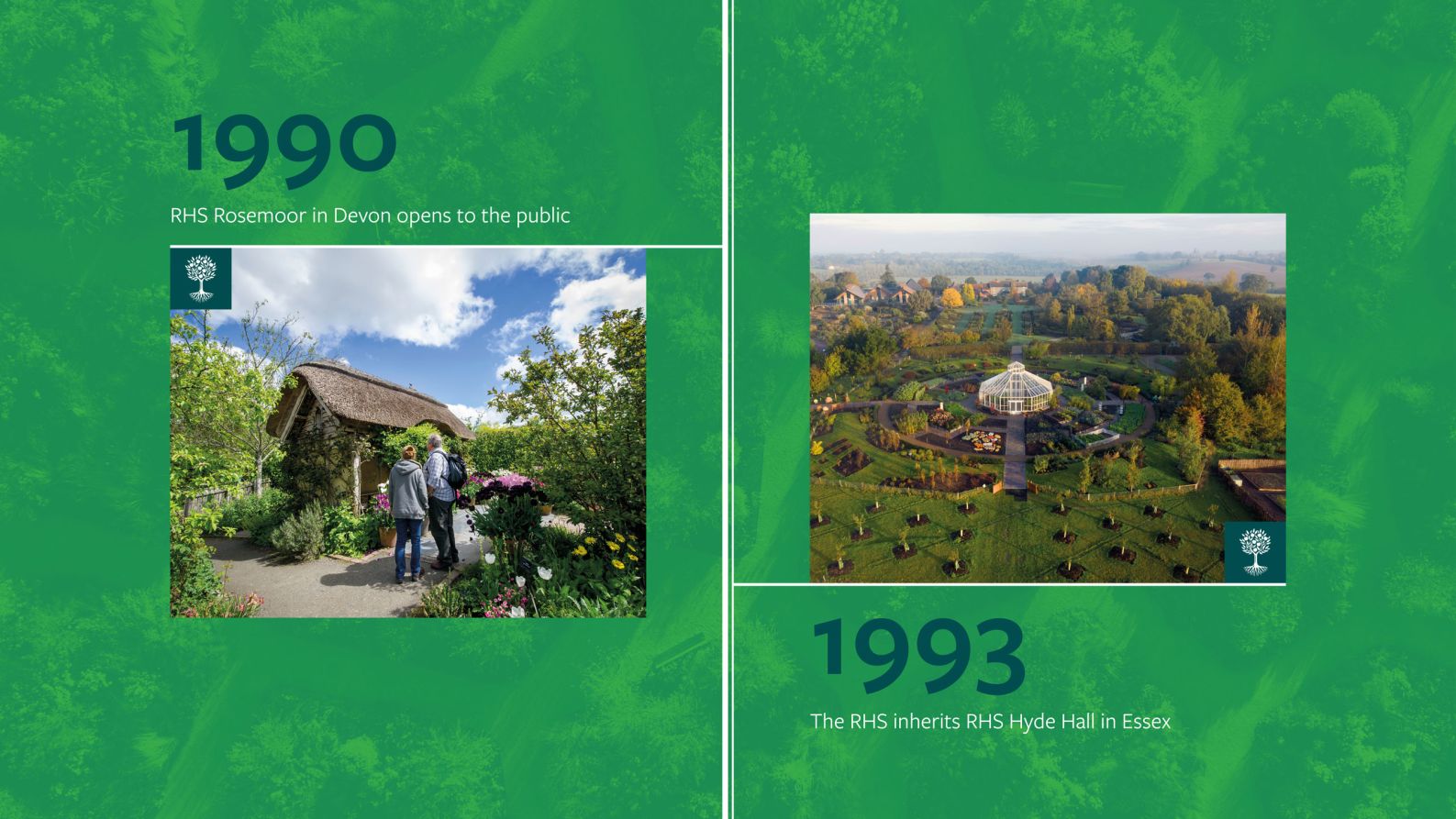 1990

RHS Rosemoor in Devon opens to the public

1993

The RHS inherits RHS Hyde Hall in Essex